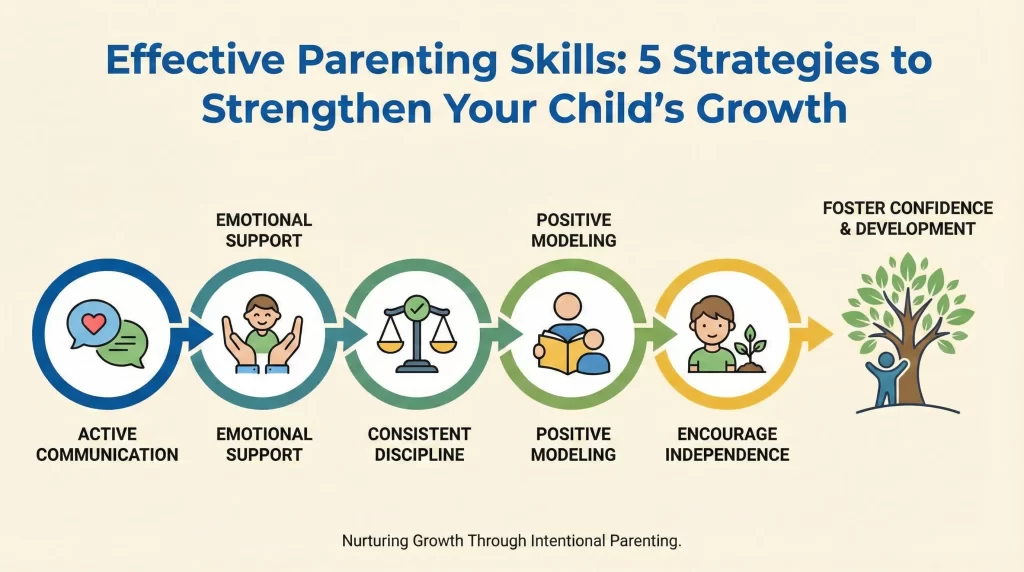 Effective Parenting Skills: 5 Strategies to Strengthen Your Child's Growth

EMOTIONAL SUPPORT

POSITIVE MODELING

FOSTER CONFIDENCE & DEVELOPMENT

ACTIVE COMMUNICATION

EMOTIONAL SUPPORT

CONSISTENT DISCIPLINE

POSITIVE MODELING

ENCOURAGE INDEPENDENCE

Nurturing Growth Through Intentional Parenting.